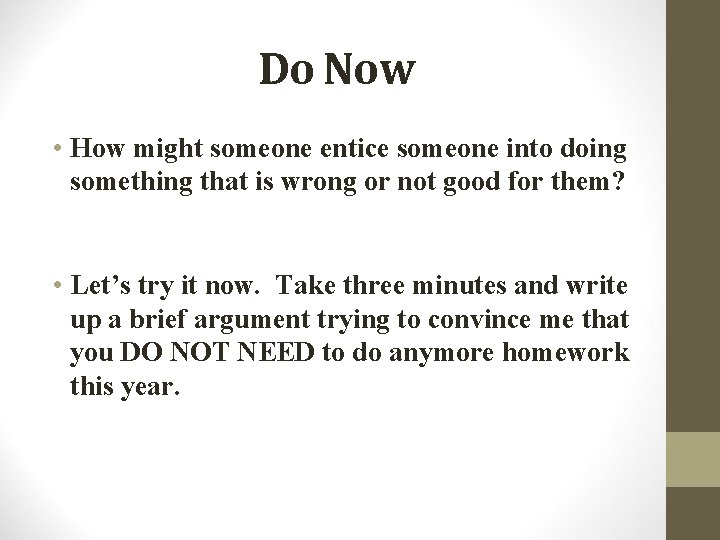 Do Now

• How might someone entice someone into doing something that is wrong or not good for them?

• Let's try it now. Take three minutes and write up a brief argument trying to convince me that you DO NOT NEED to do anymore homework this year.